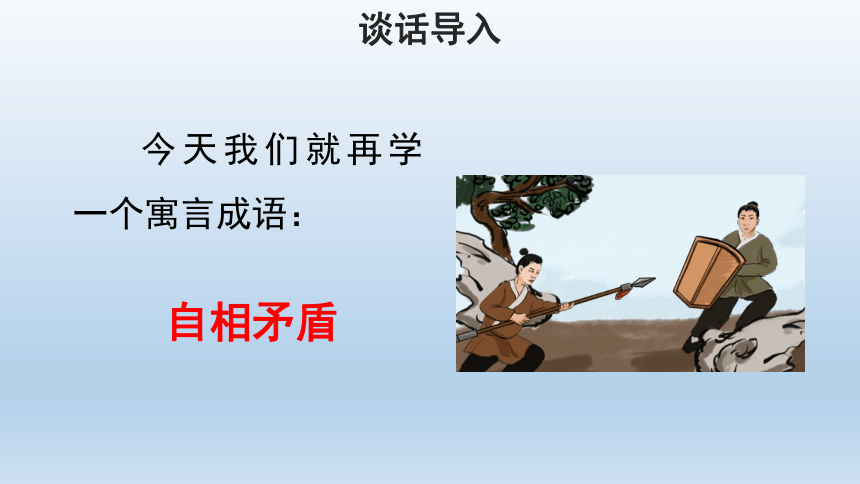 谈话导入

今天我们就再学一个寓言成语：

自相矛盾